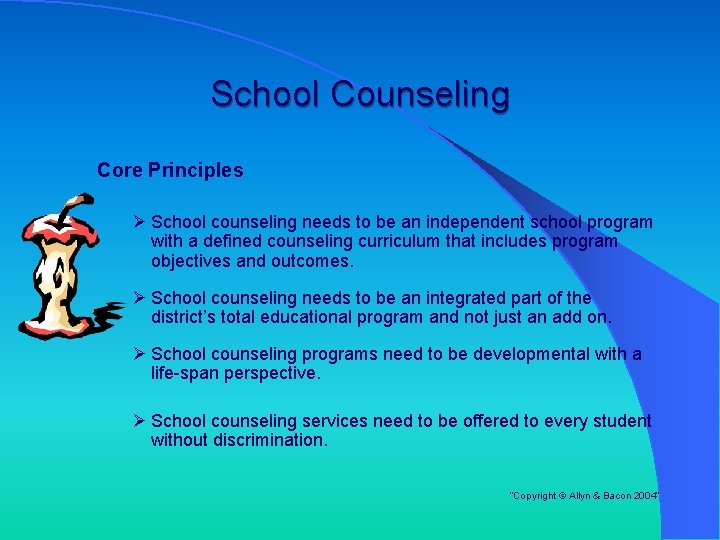 School Counseling

Core Principles

➢ School counseling needs to be an independent school program with a defined counseling curriculum that includes program objectives and outcomes.

➢ School counseling needs to be an integrated part of the district's total educational program and not just an add on.

➢ School counseling programs need to be developmental with a life-span perspective.

➢ School counseling services need to be offered to every student without discrimination.

"Copyright © Allyn & Bacon 2004"